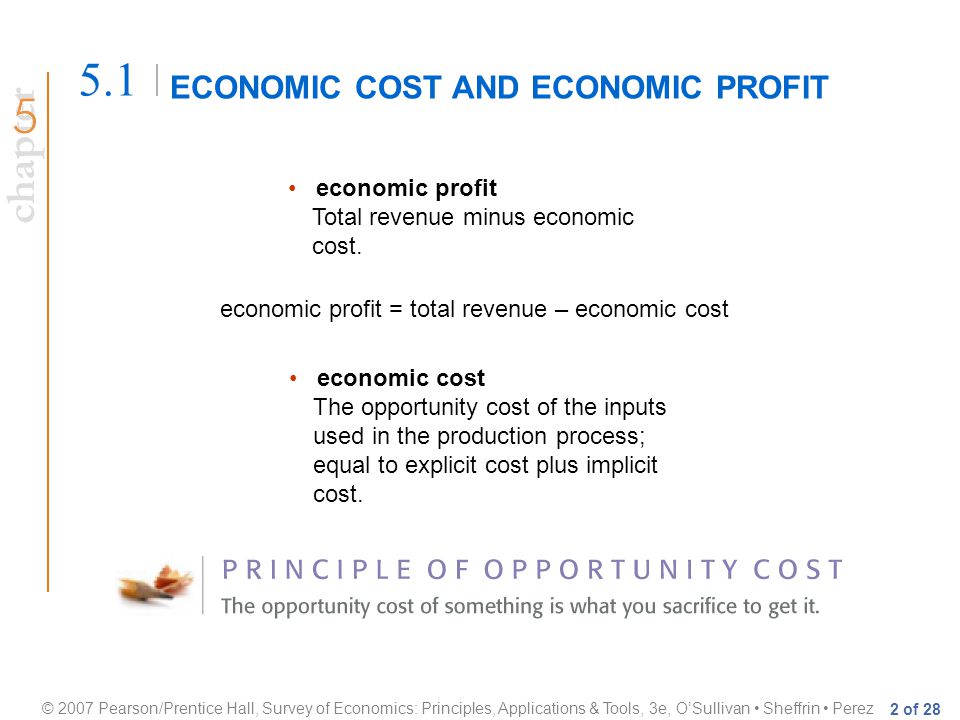 chapter 5

5.1 ECONOMIC COST AND ECONOMIC PROFIT

• economic profit
Total revenue minus economic cost.

economic profit = total revenue – economic cost

• economic cost
The opportunity cost of the inputs used in the production process; equal to explicit cost plus implicit cost.

PRINCIPLE OF OPPORTUNITY COST
The opportunity cost of something is what you sacrifice to get it.

© 2007 Pearson/Prentice Hall, Survey of Economics: Principles, Applications & Tools, 3e, O'Sullivan • Sheffrin • Perez 2 of 28